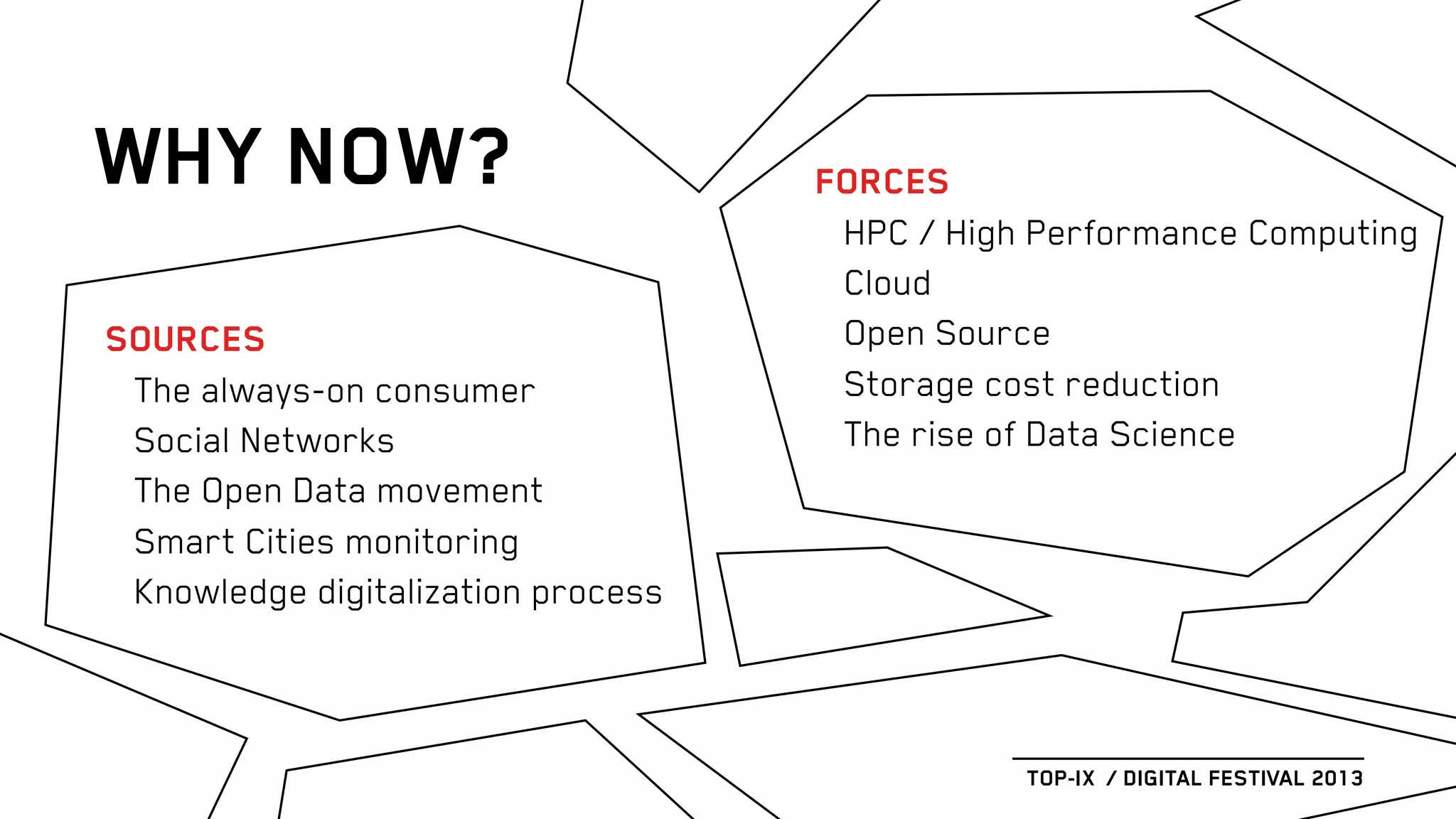 WHY NOW?

SOURCES
The always-on consumer
Social Networks
The Open Data movement
Smart Cities monitoring
Knowledge digitalization process

FORCES
HPC / High Performance Computing
Cloud
Open Source
Storage cost reduction
The rise of Data Science

TOP-IX / DIGITAL FESTIVAL 2013